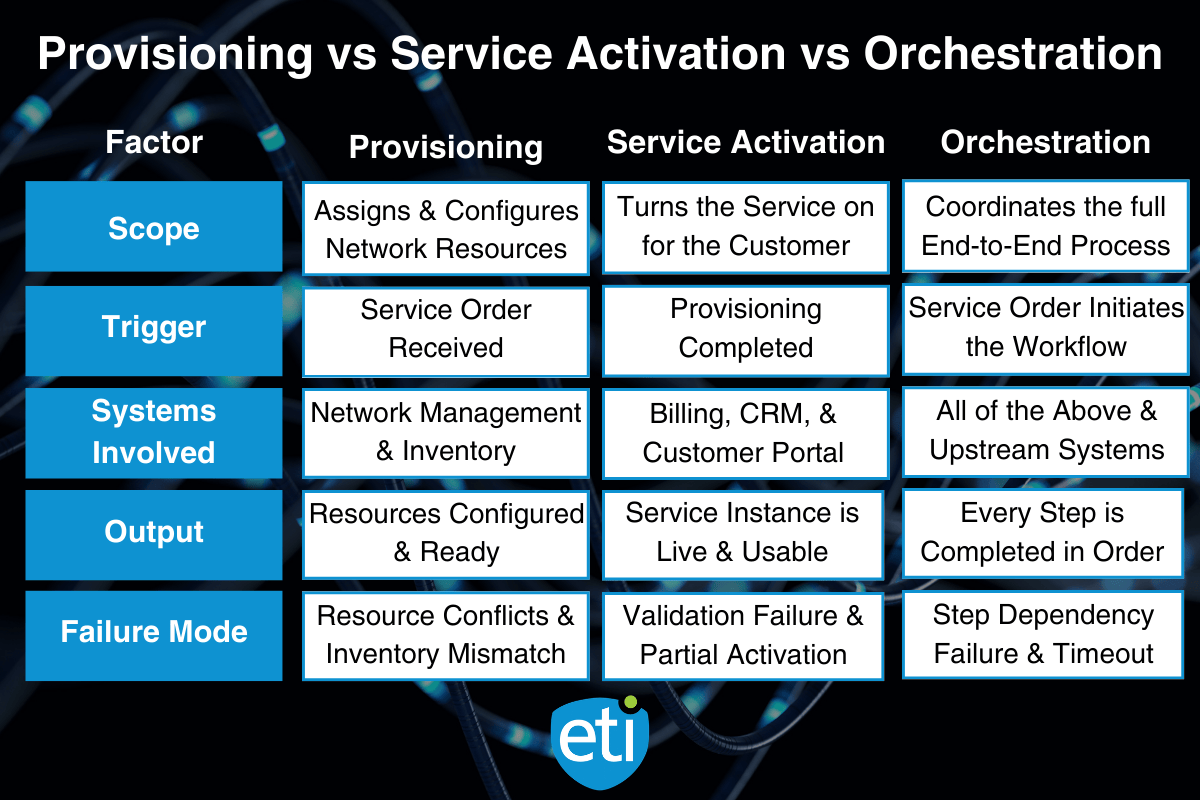 Provisioning vs Service Activation vs Orchestration

| Factor | Provisioning | Service Activation | Orchestration |
|---|---|---|---|
| Scope | Assigns & Configures Network Resources | Turns the Service on for the Customer | Coordinates the full End-to-End Process |
| Trigger | Service Order Received | Provisioning Completed | Service Order Initiates the Workflow |
| Systems Involved | Network Management & Inventory | Billing, CRM, & Customer Portal | All of the Above & Upstream Systems |
| Output | Resources Configured & Ready | Service Instance is Live & Usable | Every Step is Completed in Order |
| Failure Mode | Resource Conflicts & Inventory Mismatch | Validation Failure & Partial Activation | Step Dependency Failure & Timeout |

eti